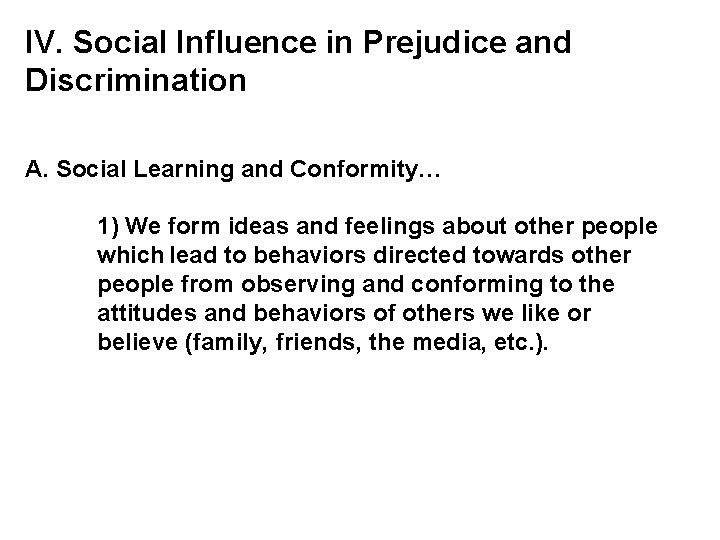 IV. Social Influence in Prejudice and Discrimination

A. Social Learning and Conformity…

1) We form ideas and feelings about other people which lead to behaviors directed towards other people from observing and conforming to the attitudes and behaviors of others we like or believe (family, friends, the media, etc.).